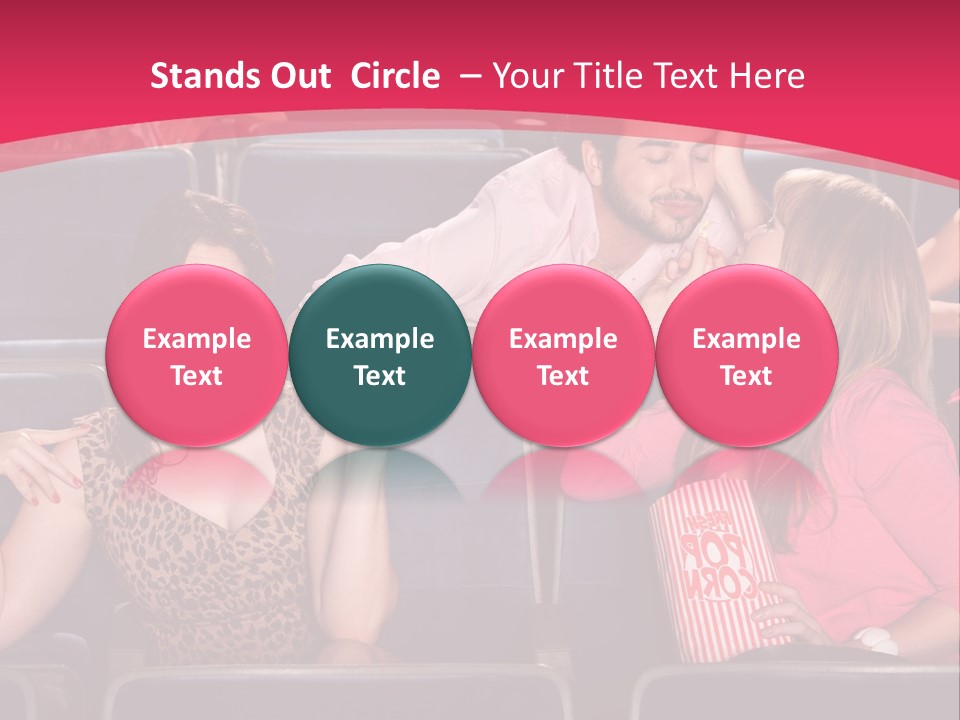 Stands Out Circle – Your Title Text Here

Example Text

Example Text

Example Text

Example Text

FRESH POP CORN